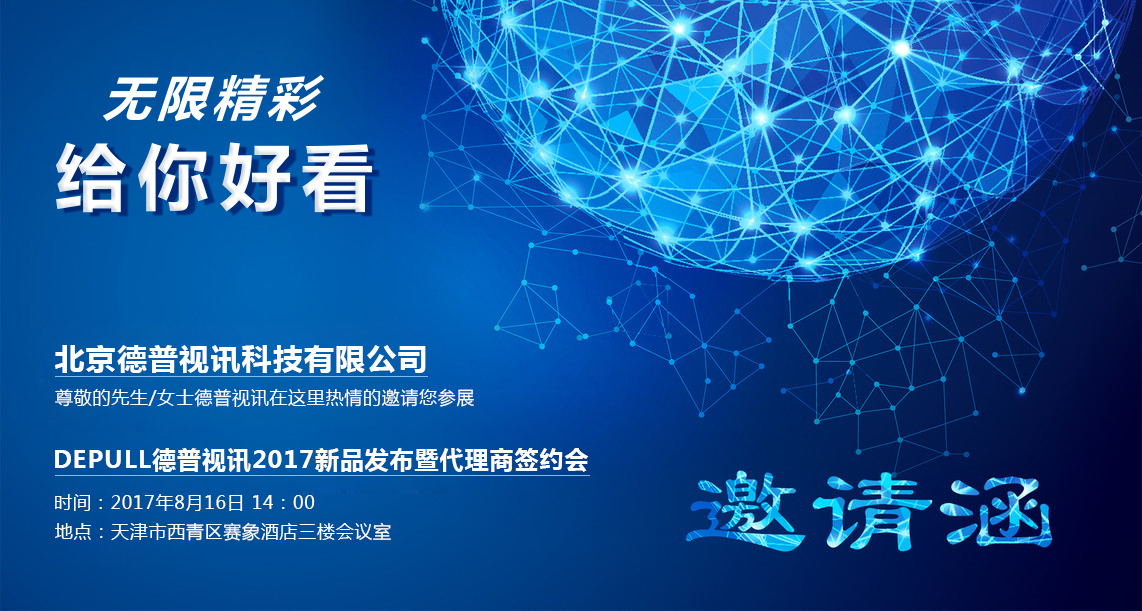 无限精彩
给你好看

北京德普视讯科技有限公司
尊敬的先生/女士德普视讯在这里热情的邀请您参展

DEPULL德普视讯2017新品发布暨代理商签约会
时间：2017年8月16日 14：00
地点：天津市西青区赛象酒店三楼会议室

邀请函